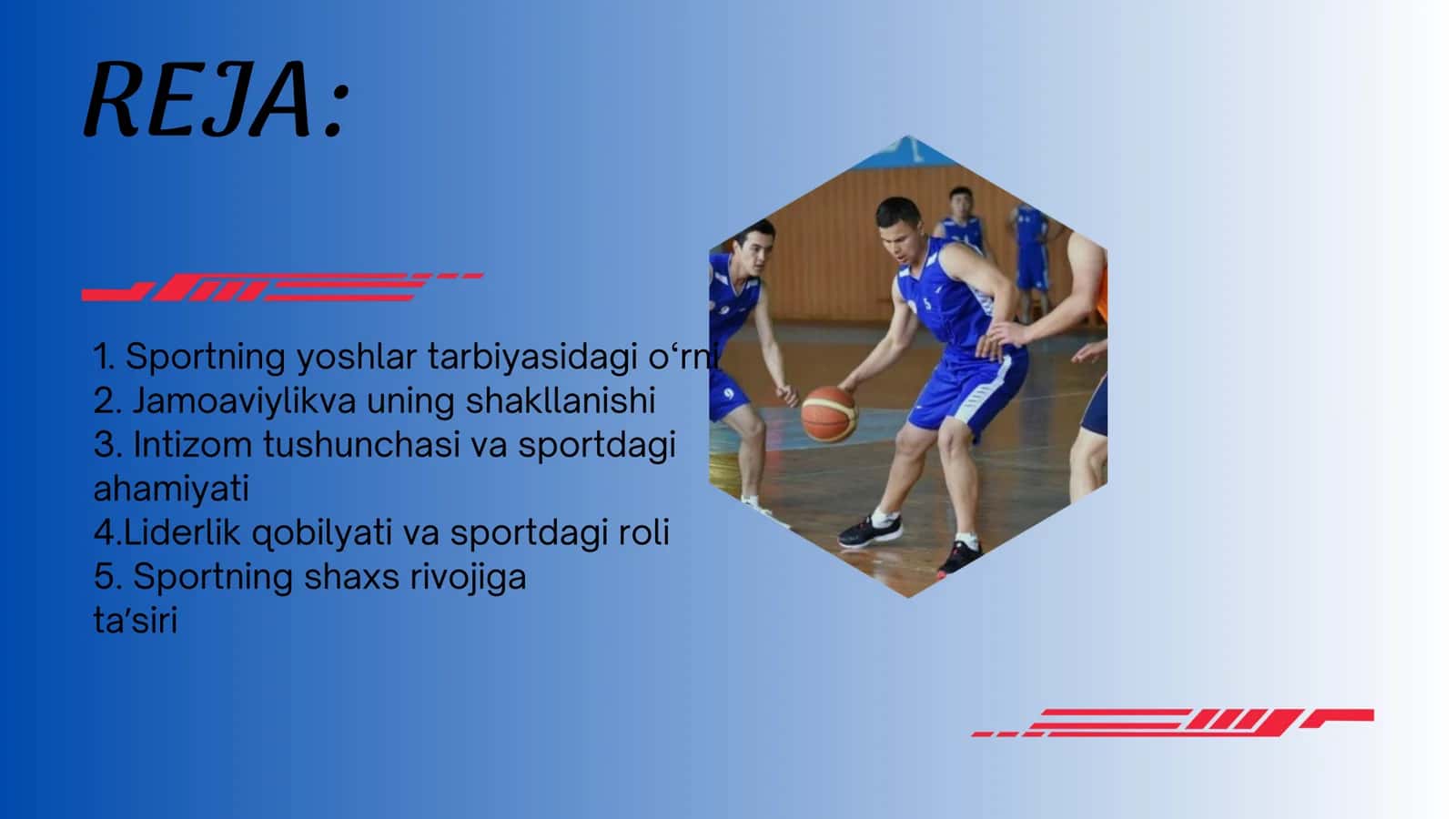 REJA:

1. Sportning yoshlar tarbiyasidagi o‘rni
2. Jamoaviylikva uning shakllanishi
3. Intizom tushunchasi va sportdagi ahamiyati
4.Liderlik qobilyati va sportdagi roli
5. Sportning shaxs rivojiga ta’siri